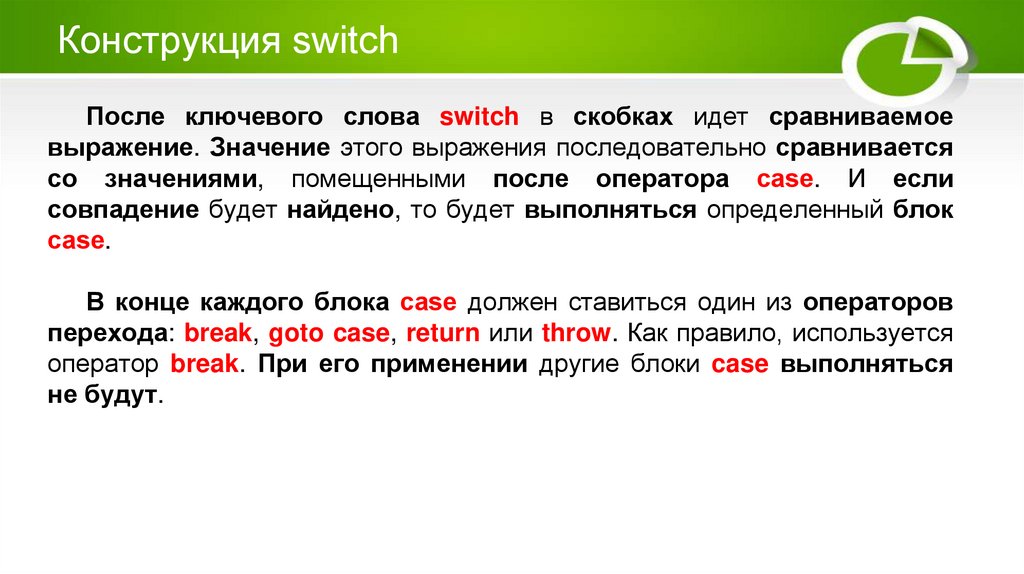 Конструкция switch

После ключевого слова switch в скобках идет сравниваемое выражение. Значение этого выражения последовательно сравнивается со значениями, помещенными после оператора case. И если совпадение будет найдено, то будет выполняться определенный блок case.

В конце каждого блока case должен ставиться один из операторов перехода: break, goto case, return или throw. Как правило, используется оператор break. При его применении другие блоки case выполняться не будут.